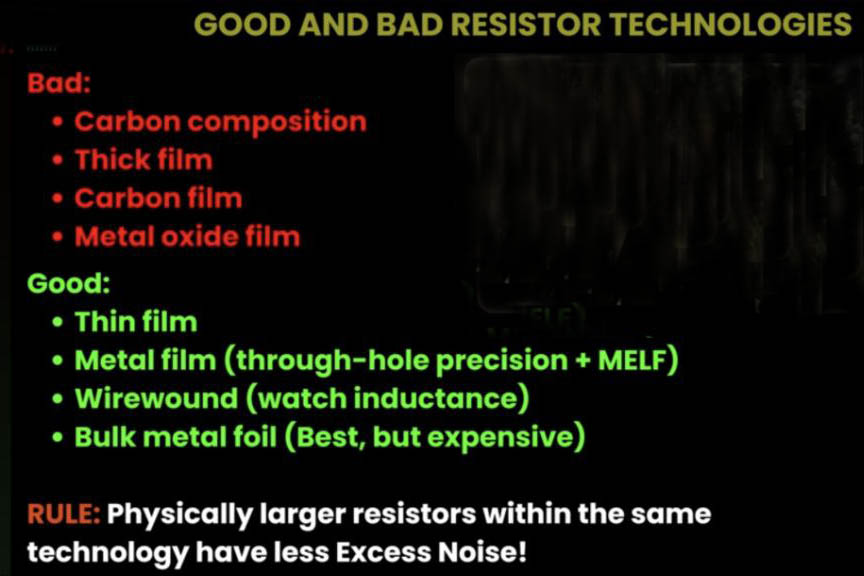 GOOD AND BAD RESISTOR TECHNOLOGIES

Bad:
• Carbon composition
• Thick film
• Carbon film
• Metal oxide film

Good:
• Thin film
• Metal film (through-hole precision + MELF)
• Wirewound (watch inductance)
• Bulk metal foil (Best, but expensive)

RULE: Physically larger resistors within the same technology have less Excess Noise!